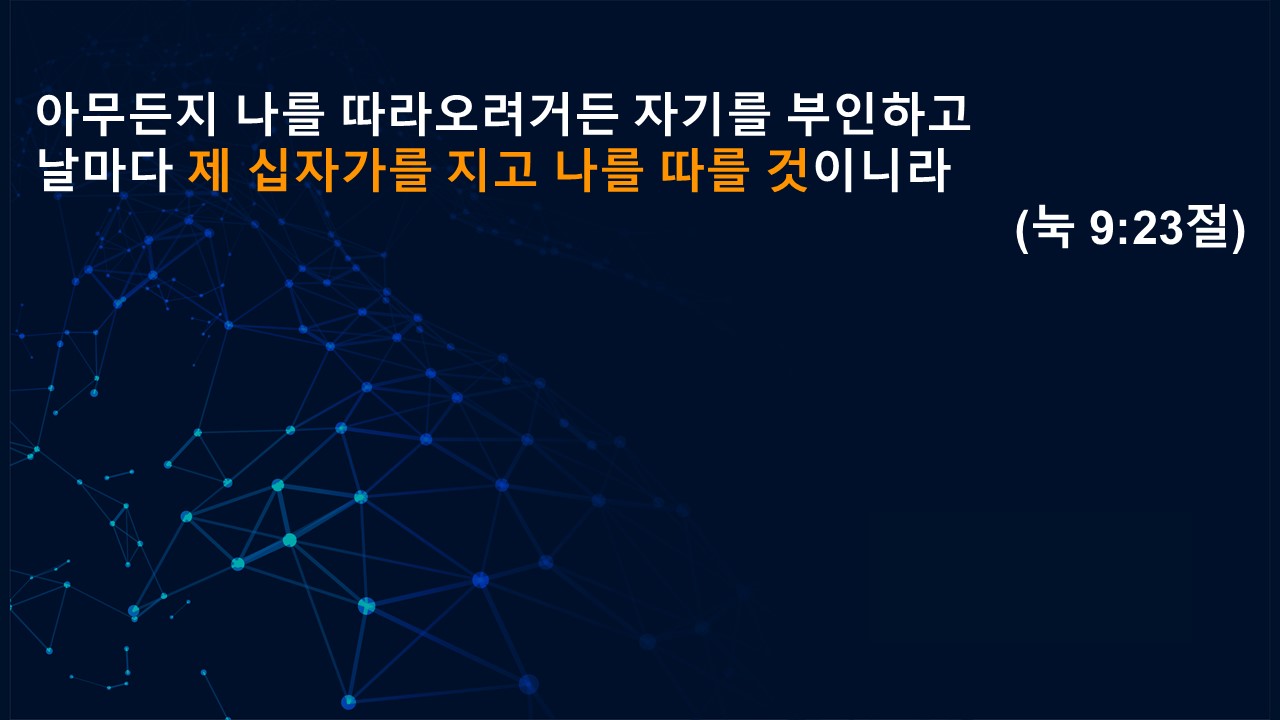 아무든지 나를 따라오려거든 자기를 부인하고 날마다 제 십자가를 지고 나를 따를 것이니라

(눅 9:23절)